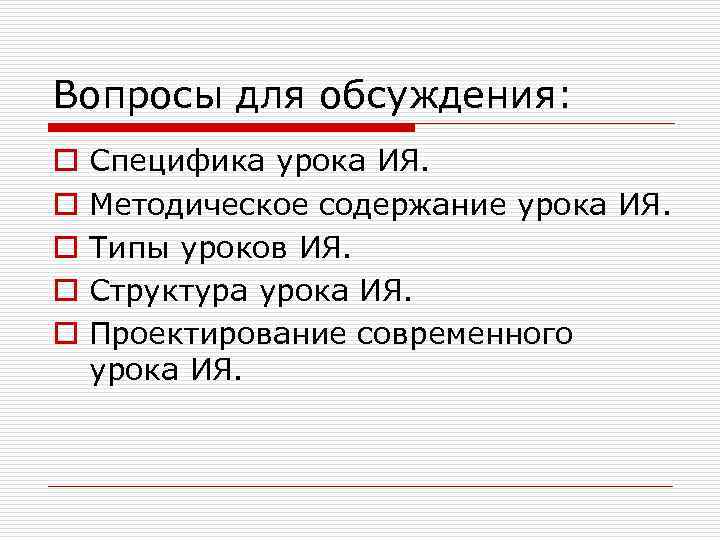 Вопросы для обсуждения:

Специфика урока ИЯ.

Методическое содержание урока ИЯ.

Типы уроков ИЯ.

Структура урока ИЯ.

Проектирование современного урока ИЯ.